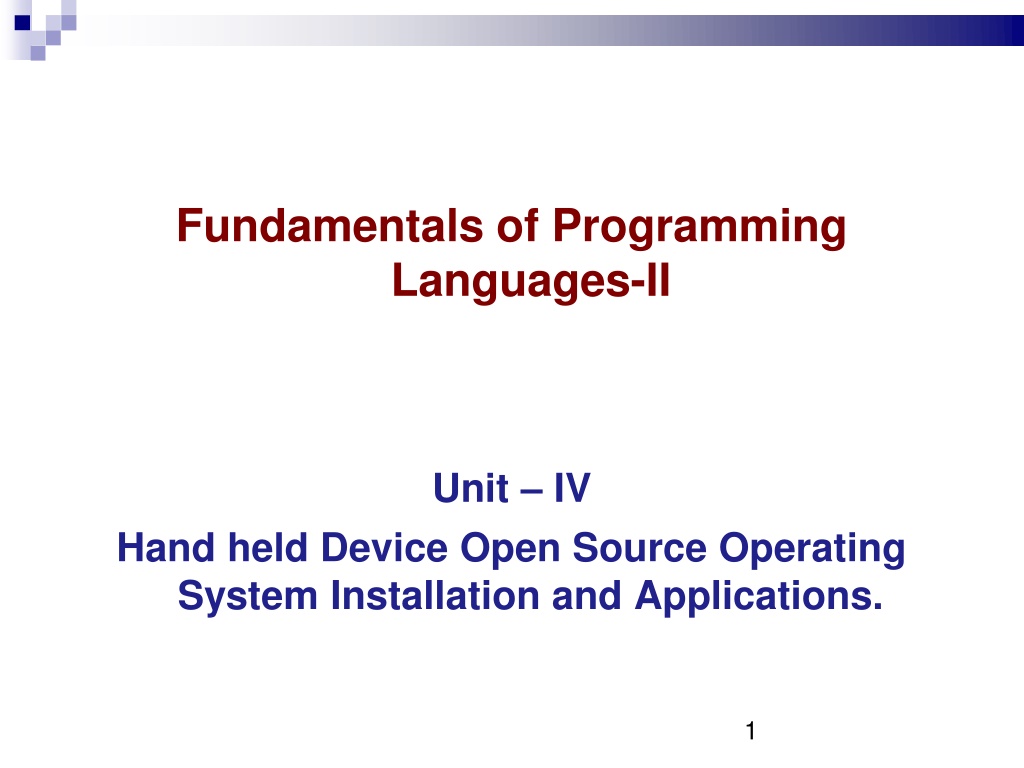 Fundamentals of Programming Languages-II

Unit – IV

Hand held Device Open Source Operating System Installation and Applications.

1